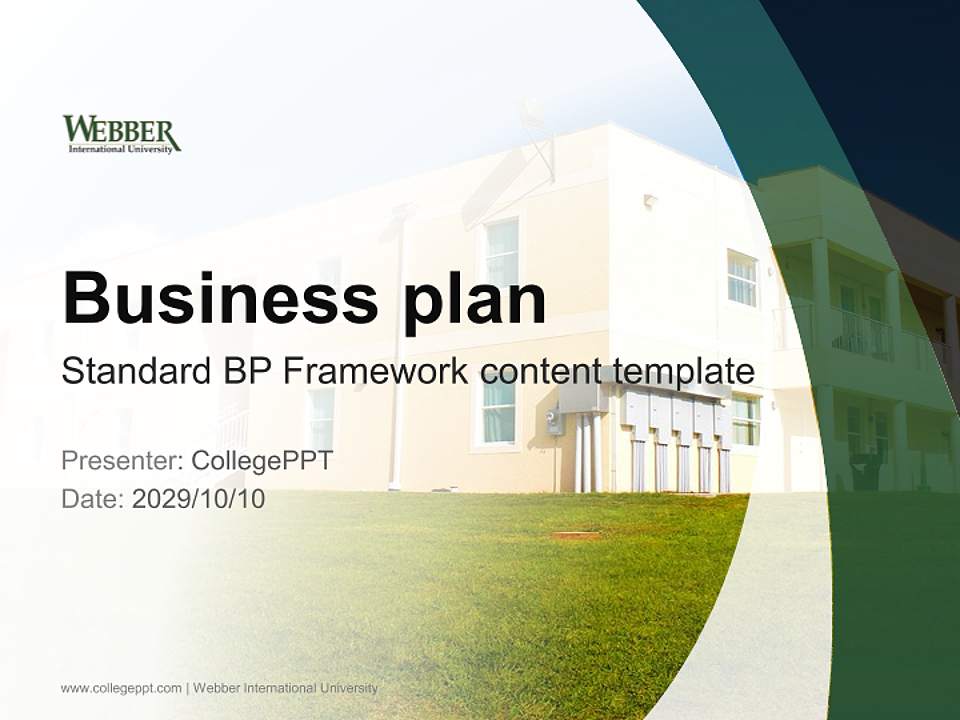 WEBBER
International University

Business plan

Standard BP Framework content template

Presenter: CollegePPT
Date: 2029/10/10

www.collegeppt.com | Webber International University